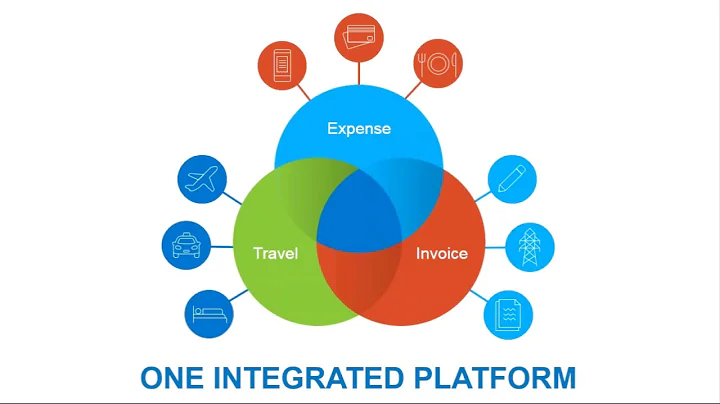 Expense

Travel

Invoice

ONE INTEGRATED PLATFORM